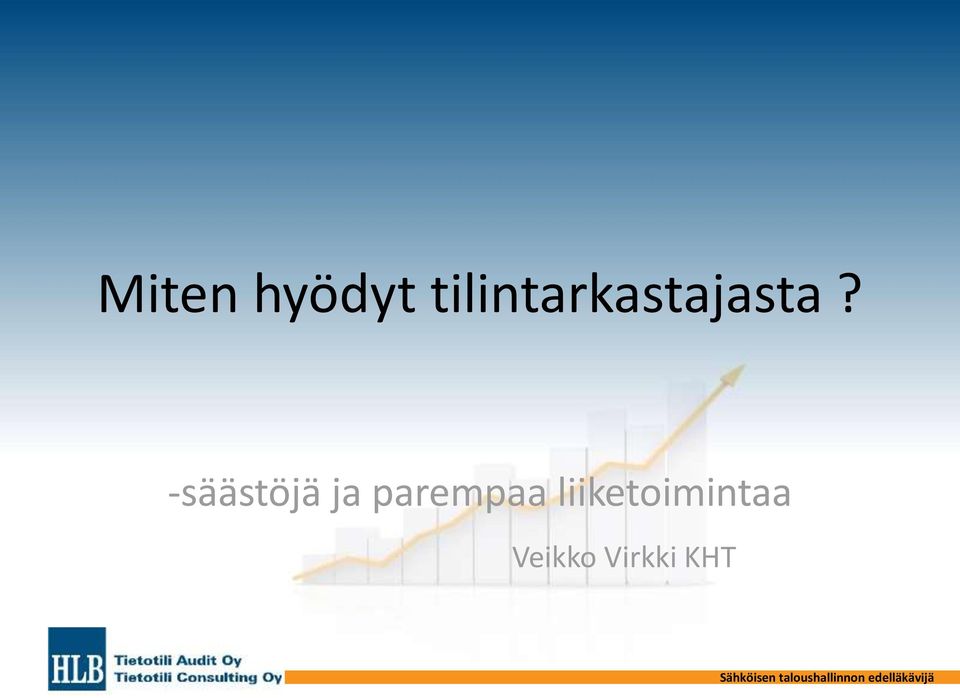 Miten hyödyt tilintarkastajasta ?

-säästöjä ja parempaa liiketoimintaa

Veikko Virkki KHT

HLB Tietotili Audit Oy
Tietotili Consulting Oy

Sähköisen taloushallinnon edelläkävijä